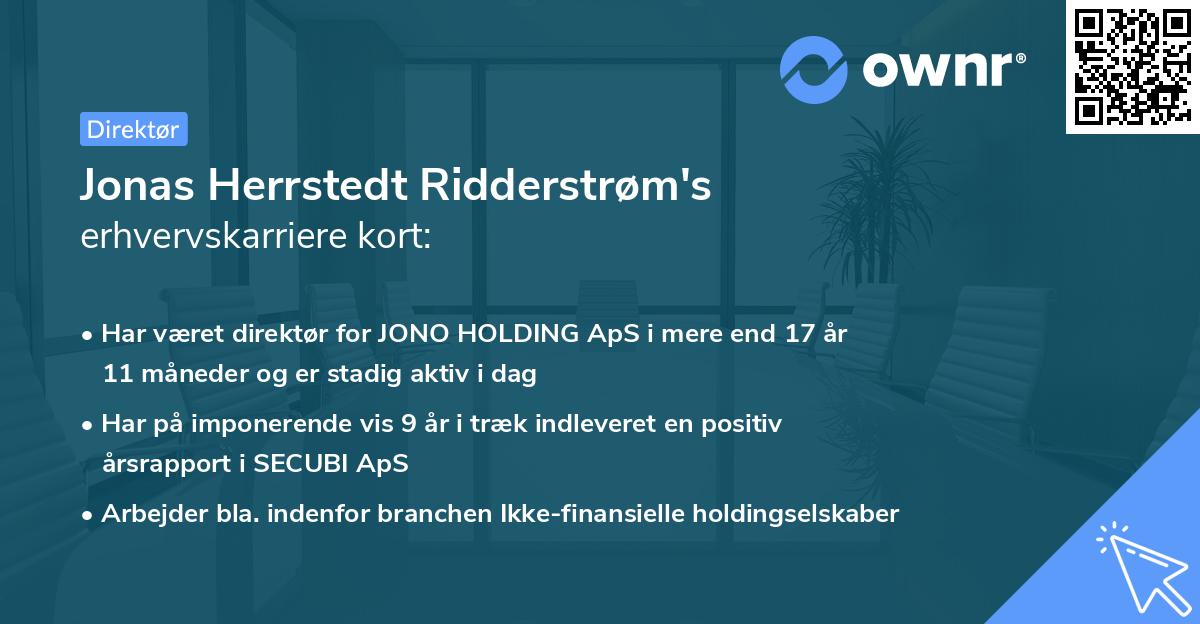 ownr®

Direktør

Jonas Herrstedt Ridderstrøm's erhvervskarriere kort:

• Har været direktør for JONO HOLDING ApS i mere end 17 år 11 måneder og er stadig aktiv i dag

• Har på imponerende vis 9 år i træk indleveret en positiv årsrapport i SECUBI ApS

• Arbejder bla. indenfor branchen Ikke-finansielle holdingselskaber